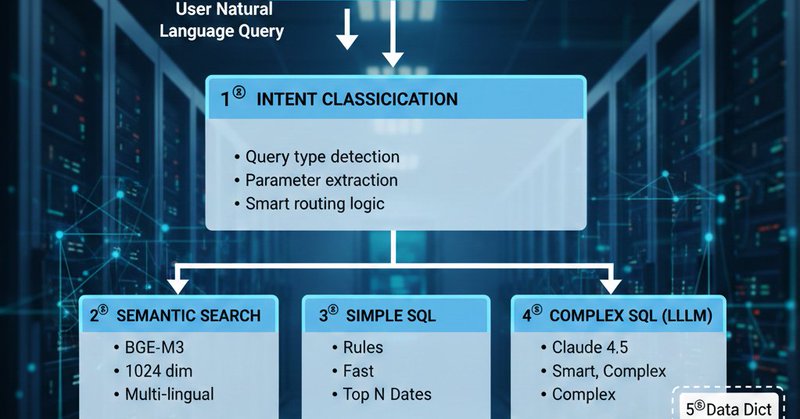 User Natural Language Query

1® INTENT CLASSICICATION

• Query type detection
• Parameter extraction
• Smart routing logic

2® SEMANTIC SEARCH
• BGE-M3
• 1024 dim
• Multi-lingual

3® SIMPLE SQL
• Rules
• Fast
• Top N Dates

4® COMPLEX SQL (LLLM)
• Claude 4.5
• Smart, Complex
• Complex

5® Data Dict